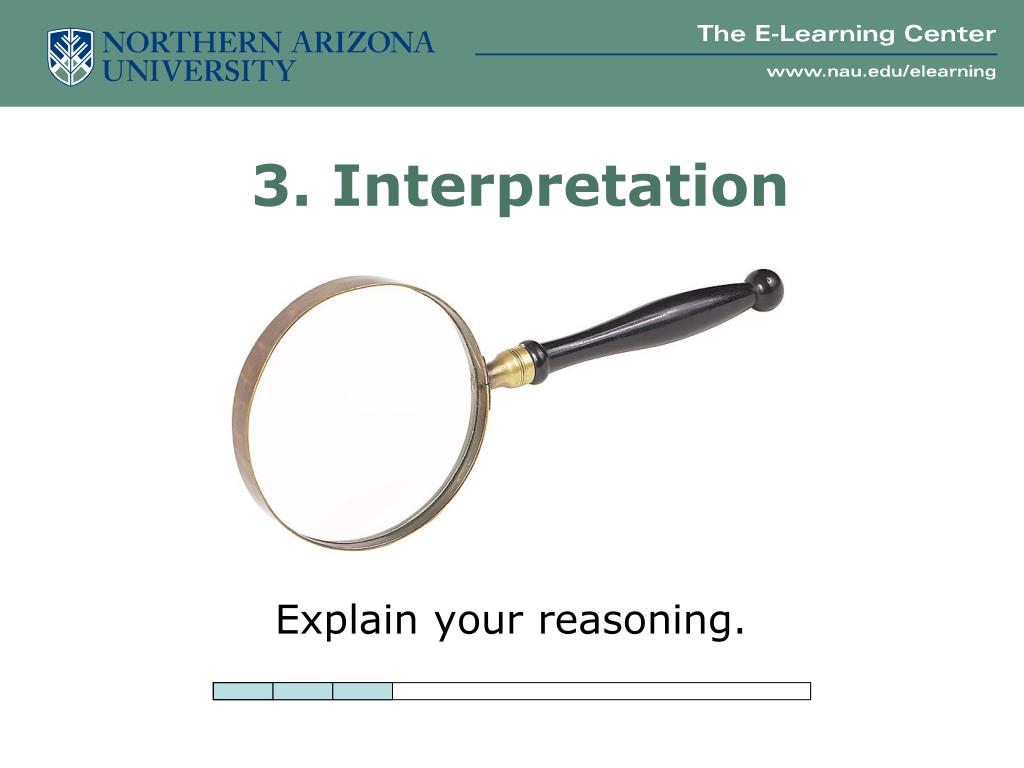 NORTHERN ARIZONA UNIVERSITY

The E-Learning Center

www.nau.edu/elearning

3. Interpretation

Explain your reasoning.